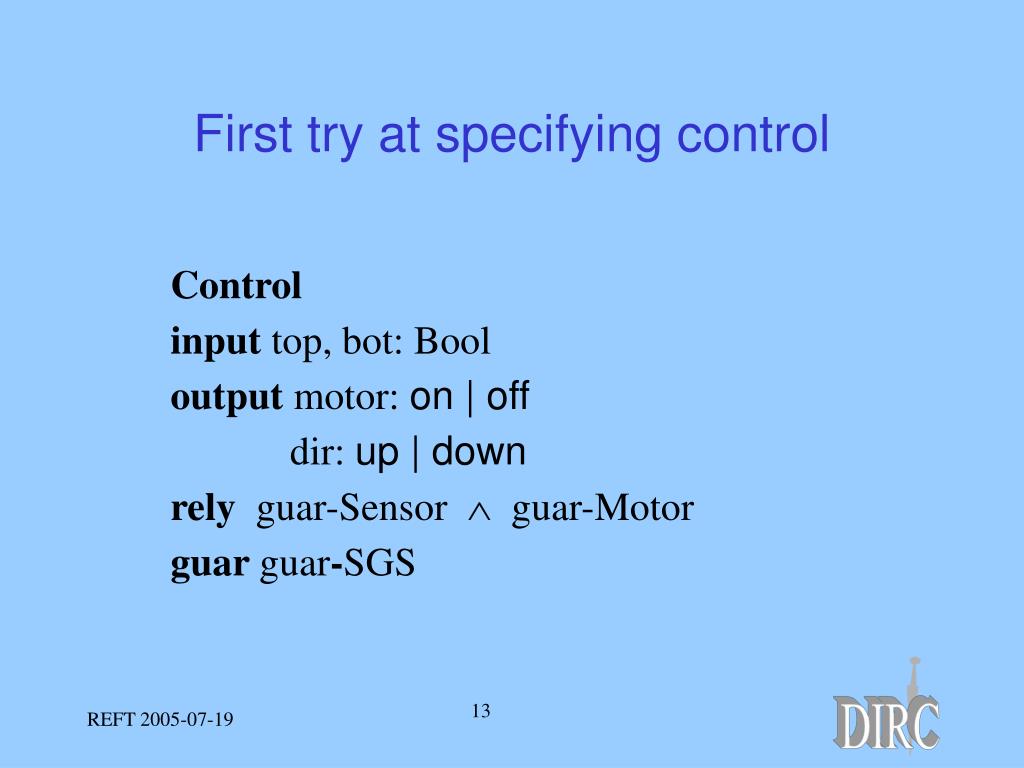 First try at specifying control

Control
input top, bot: Bool
output motor: on | off
dir: up | down
rely guar-Sensor $\wedge$ guar-Motor
guar guar-SGS

REFT 2005-07-19

13

DIRC